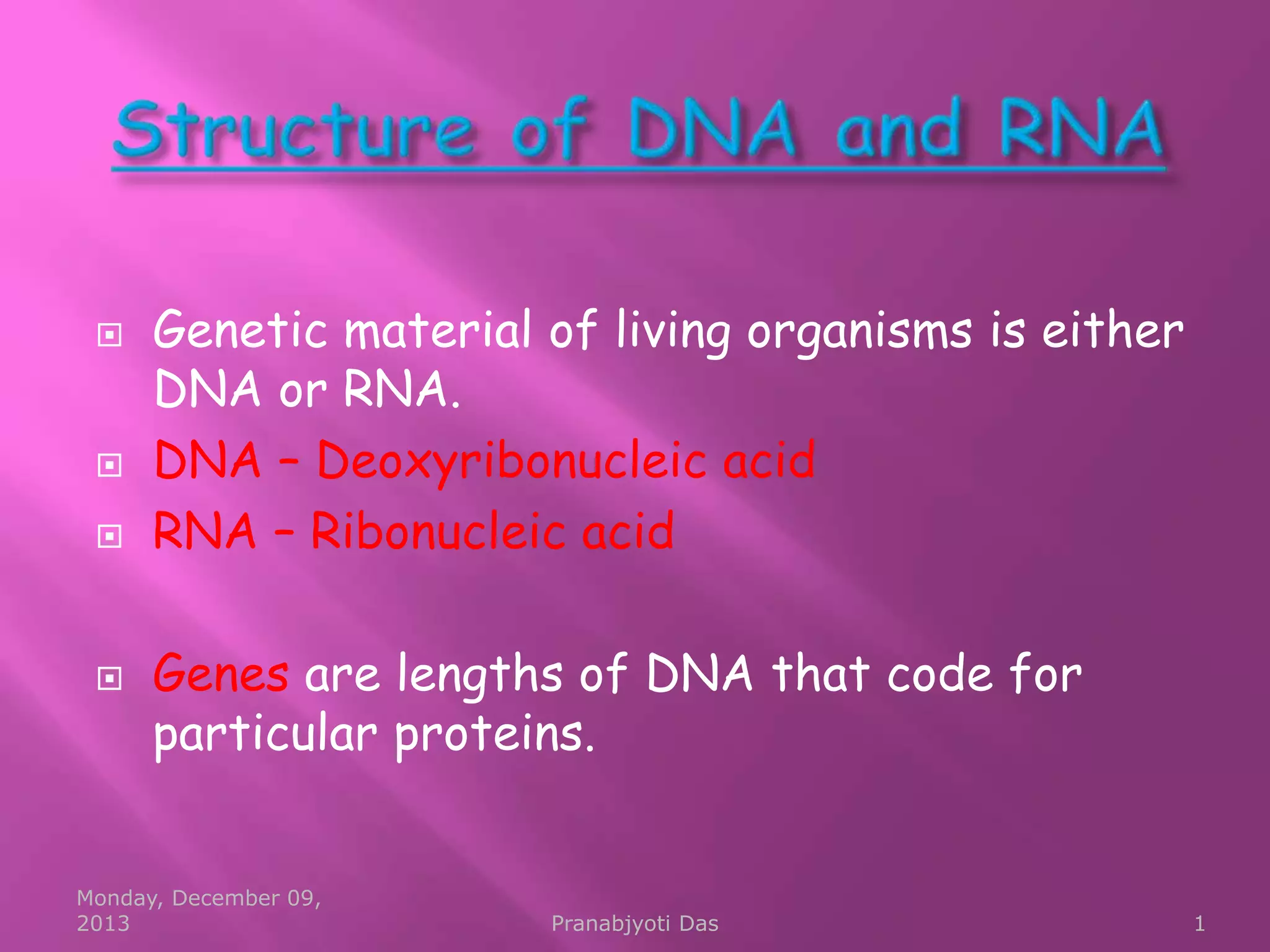 Structure of DNA and RNA

Genetic material of living organisms is either DNA or RNA.

DNA – Deoxyribonucleic acid

RNA – Ribonucleic acid

Genes are lengths of DNA that code for particular proteins.

Monday, December 09, 2013

Pranabjyoti Das

1